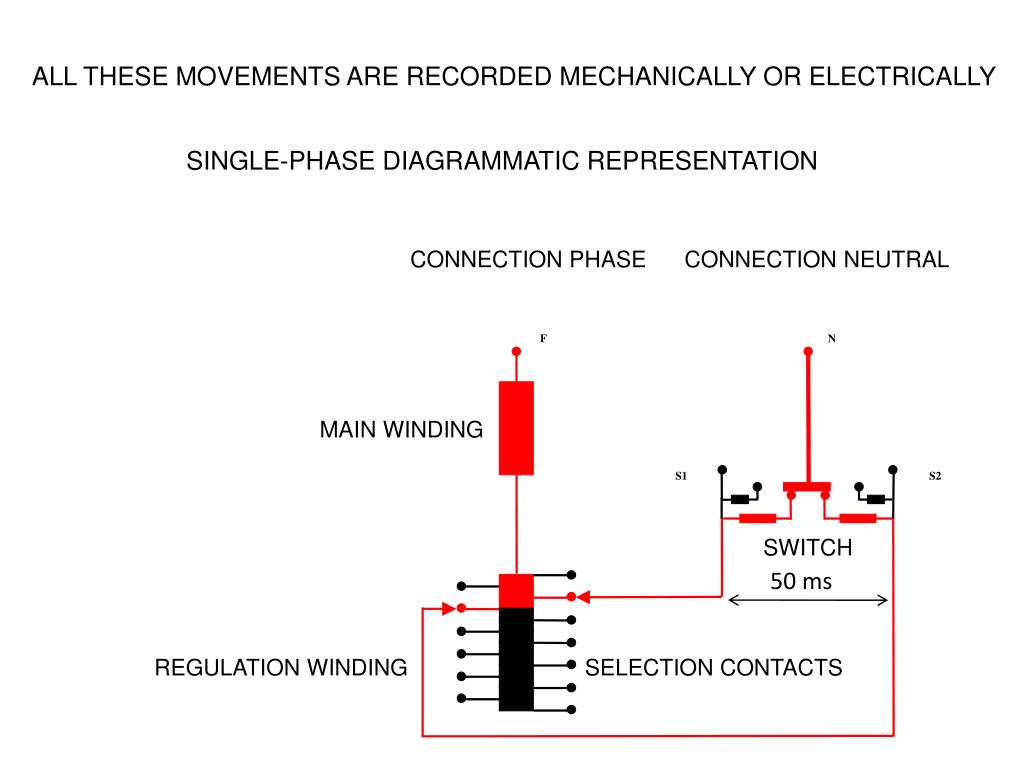 ALL THESE MOVEMENTS ARE RECORDED MECHANICALLY OR ELECTRICALLY

SINGLE-PHASE DIAGRAMMATIC REPRESENTATION

CONNECTION PHASE

CONNECTION NEUTRAL

F

N

MAIN WINDING

S1

S2

SWITCH

50 ms

REGULATION WINDING

SELECTION CONTACTS